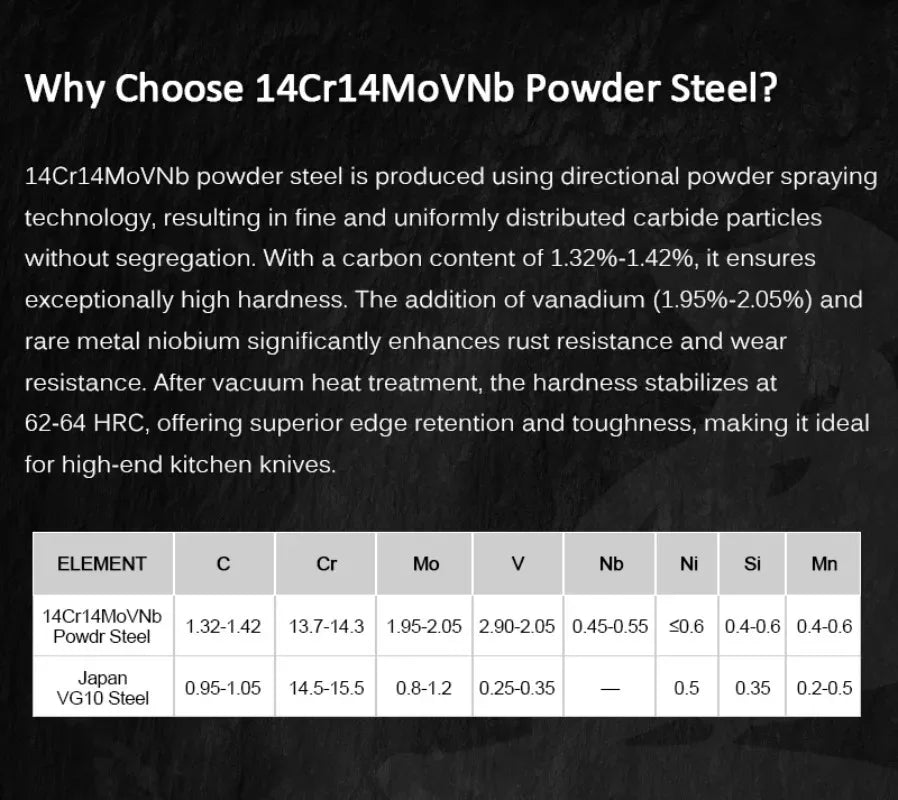 Why Choose 14Cr14MoVNb Powder Steel?

14Cr14MoVNb powder steel is produced using directional powder spraying technology, resulting in fine and uniformly distributed carbide particles without segregation. With a carbon content of 1.32%-1.42%, it ensures exceptionally high hardness. The addition of vanadium (1.95%-2.05%) and rare metal niobium significantly enhances rust resistance and wear resistance. After vacuum heat treatment, the hardness stabilizes at 62-64 HRC, offering superior edge retention and toughness, making it ideal for high-end kitchen knives.

| ELEMENT | C | Cr | Mo | V | Nb | Ni | Si | Mn |
|---|---|---|---|---|---|---|---|---|
| 14Cr14MoVNb Powdr Steel | 1.32-1.42 | 13.7-14.3 | 1.95-2.05 | 2.90-2.05 | 0.45-0.55 | ≤0.6 | 0.4-0.6 | 0.4-0.6 |
| Japan VG10 Steel | 0.95-1.05 | 14.5-15.5 | 0.8-1.2 | 0.25-0.35 | — | 0.5 | 0.35 | 0.2-0.5 |